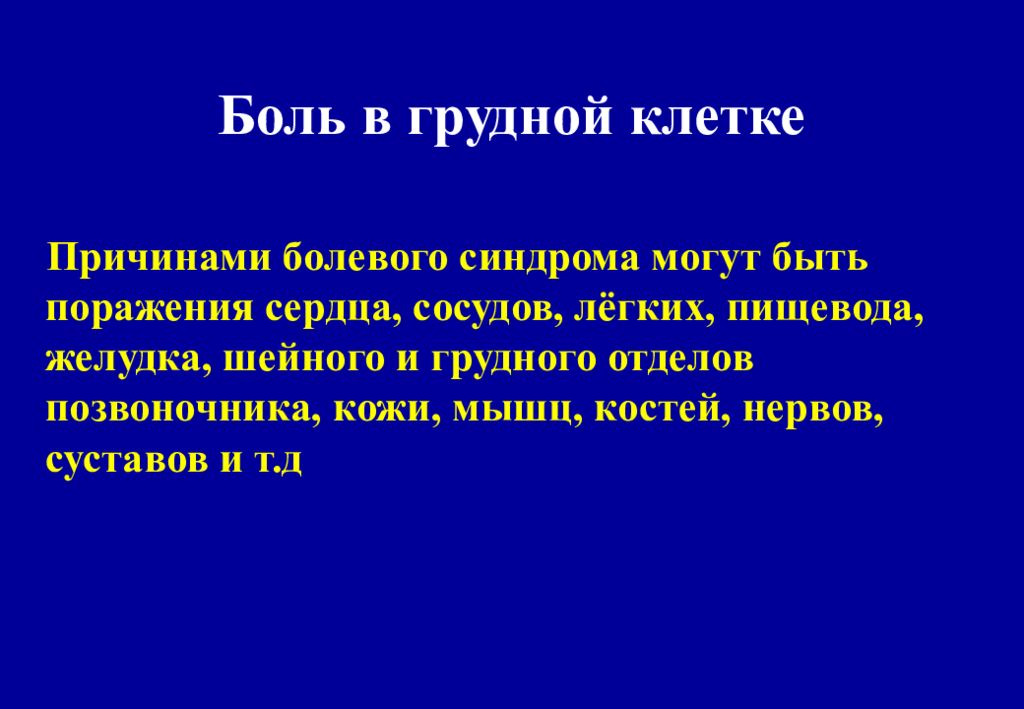 Боль в грудной клетке

Причинами болевого синдрома могут быть поражения сердца, сосудов, лёгких, пищевода, желудка, шейного и грудного отделов позвоночника, кожи, мышц, костей, нервов, суставов и т.д